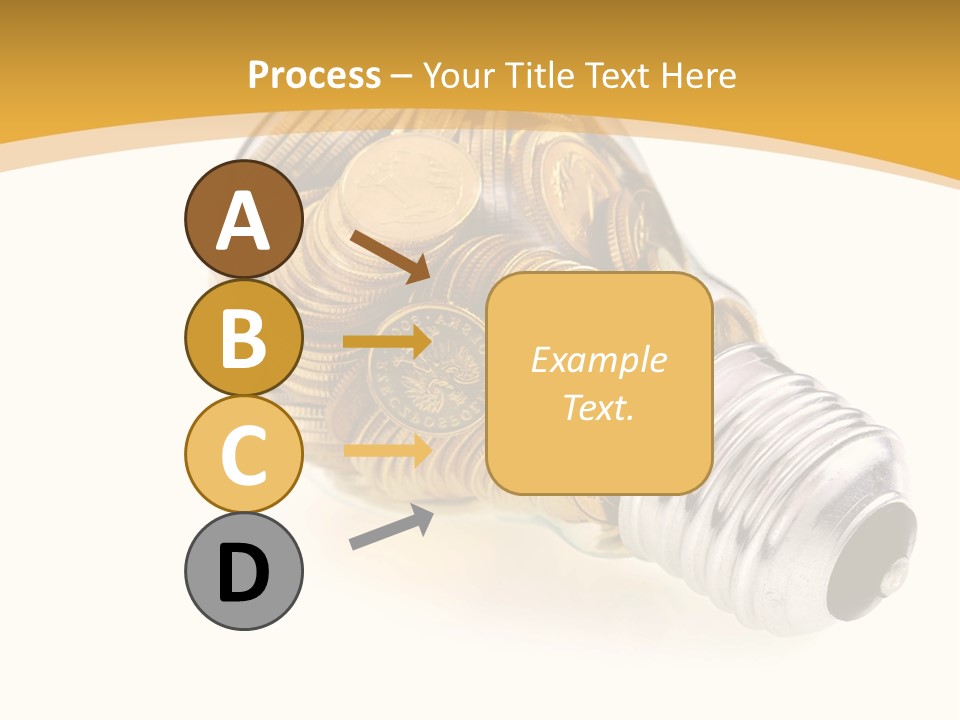 Process – Your Title Text Here

A

B

C

D

Example Text.